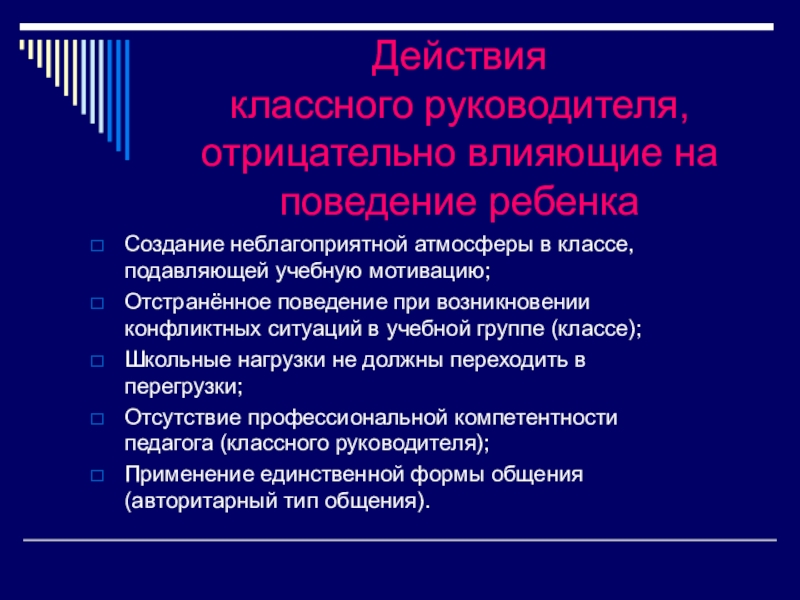 Действия
классного руководителя, отрицательно влияющие на поведение ребенка

Создание неблагоприятной атмосферы в классе, подавляющей учебную мотивацию;

Отстранённое поведение при возникновении конфликтных ситуаций в учебной группе (классе);

Школьные нагрузки не должны переходить в перегрузки;

Отсутствие профессиональной компетентности педагога (классного руководителя);

Применение единственной формы общения (авторитарный тип общения).